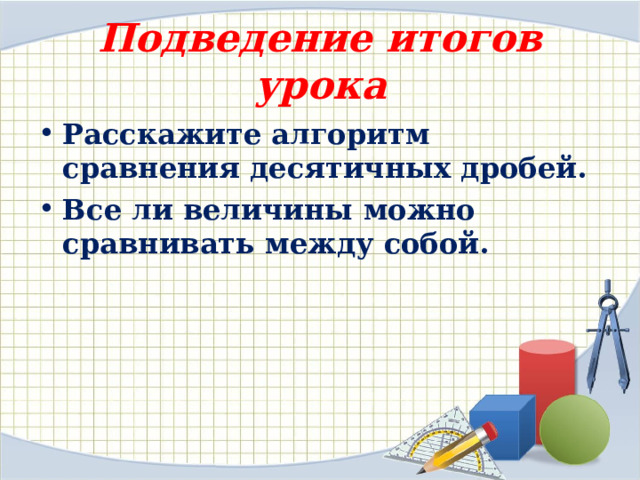 Подведение итогов урока

• Расскажите алгоритм сравнения десятичных дробей.
• Все ли величины можно сравнивать между собой.